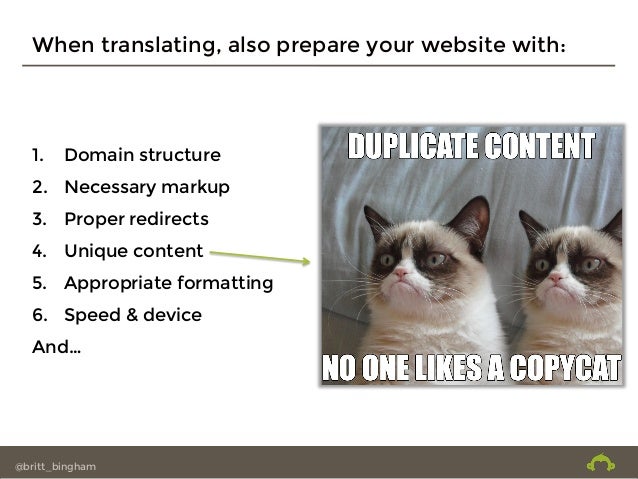 When translating, also prepare your website with:

1. Domain structure
2. Necessary markup
3. Proper redirects
4. Unique content
5. Appropriate formatting
6. Speed & device
And...

DUPLICATE CONTENT

NO ONE LIKES A COPYCAT

@britt_bingham